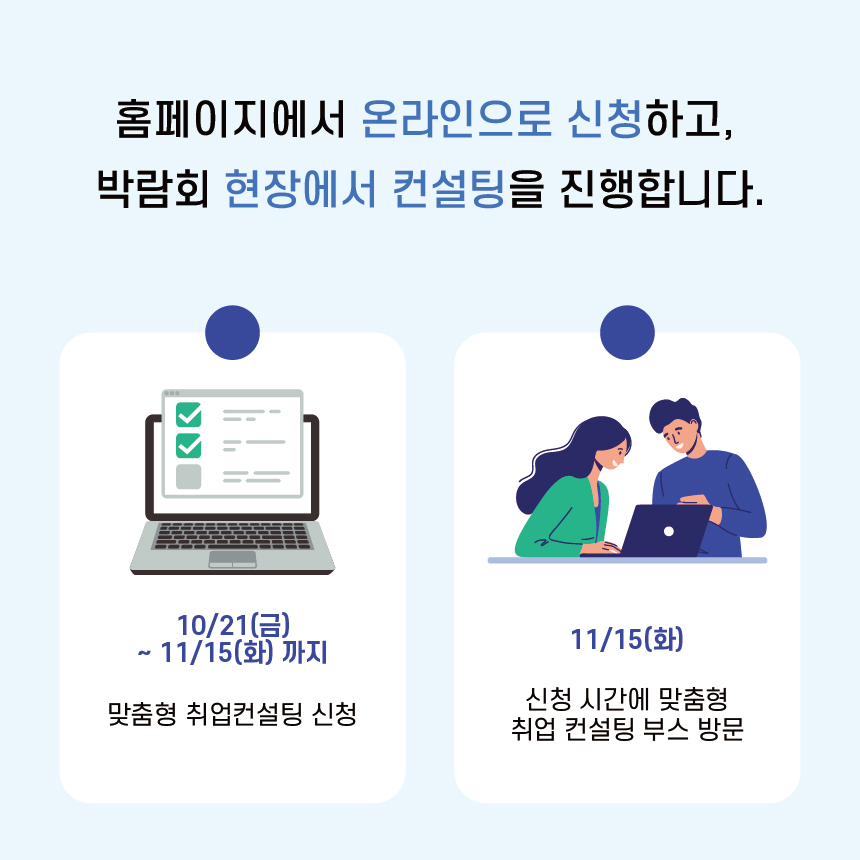 홈페이지에서 온라인으로 신청하고,
박람회 현장에서 컨설팅을 진행합니다.

10/21(금)
~ 11/15(화) 까지

맞춤형 취업컨설팅 신청

11/15(화)

신청 시간에 맞춤형
취업 컨설팅 부스 방문